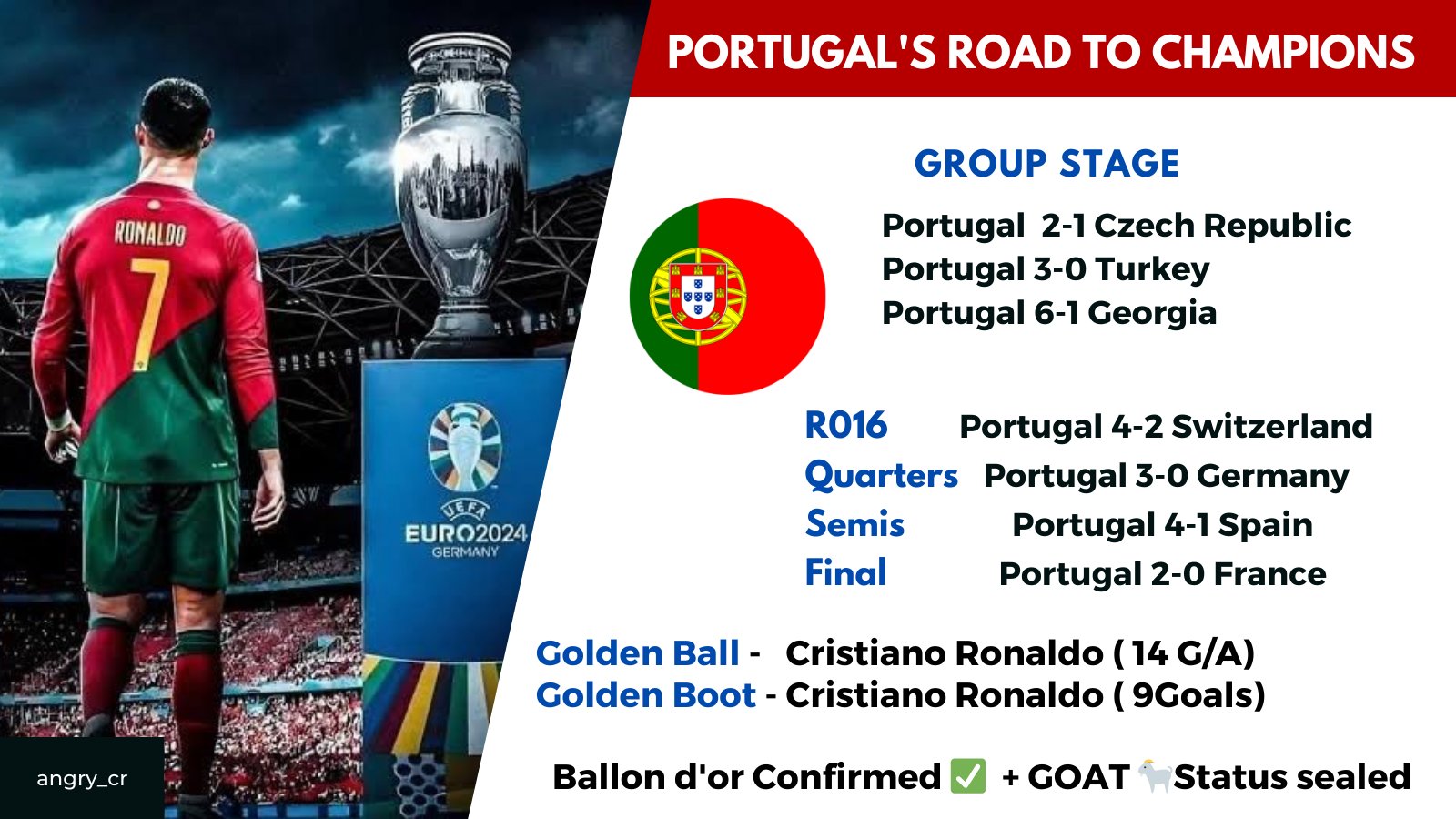 RONALDO 7

UEFA EURO2024 GERMANY

angry_cr

PORTUGAL'S ROAD TO CHAMPIONS

GROUP STAGE

Portugal 2-1 Czech Republic
Portugal 3-0 Turkey
Portugal 6-1 Georgia

R016 Portugal 4-2 Switzerland
Quarters Portugal 3-0 Germany
Semis Portugal 4-1 Spain
Final Portugal 2-0 France

Golden Ball - Cristiano Ronaldo ( 14 G/A)
Golden Boot - Cristiano Ronaldo ( 9Goals)

Ballon d'or Confirmed ✅ + GOAT 🐐Status sealed